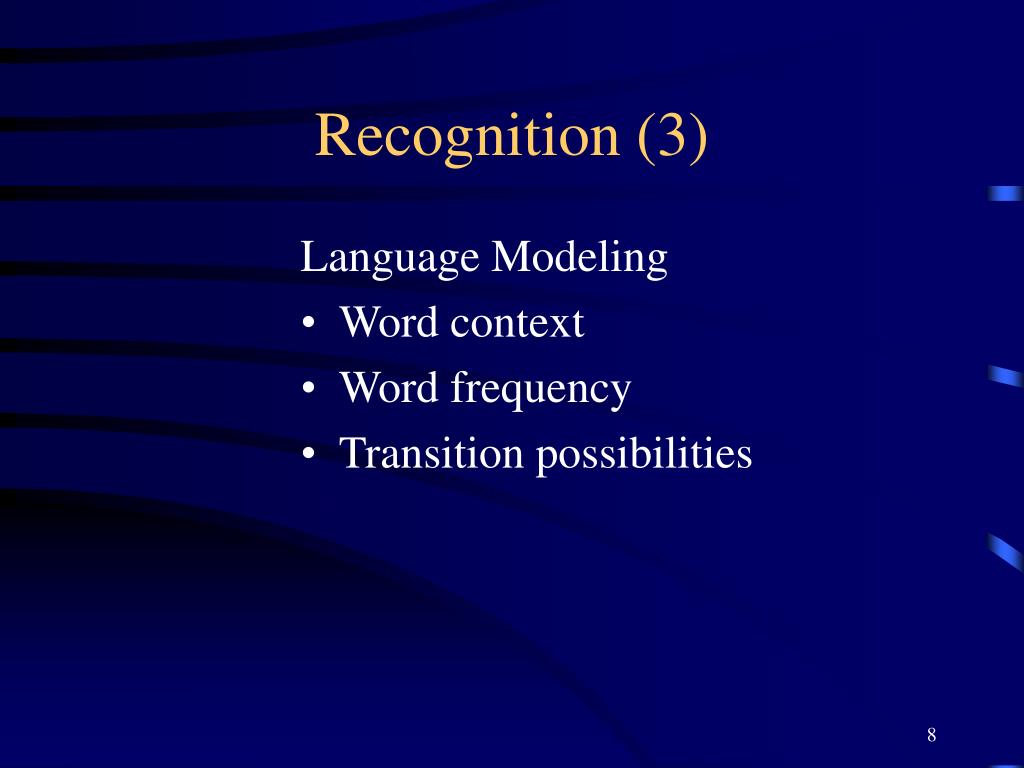 Recognition (3)

Language Modeling

• Word context
• Word frequency
• Transition possibilities

8